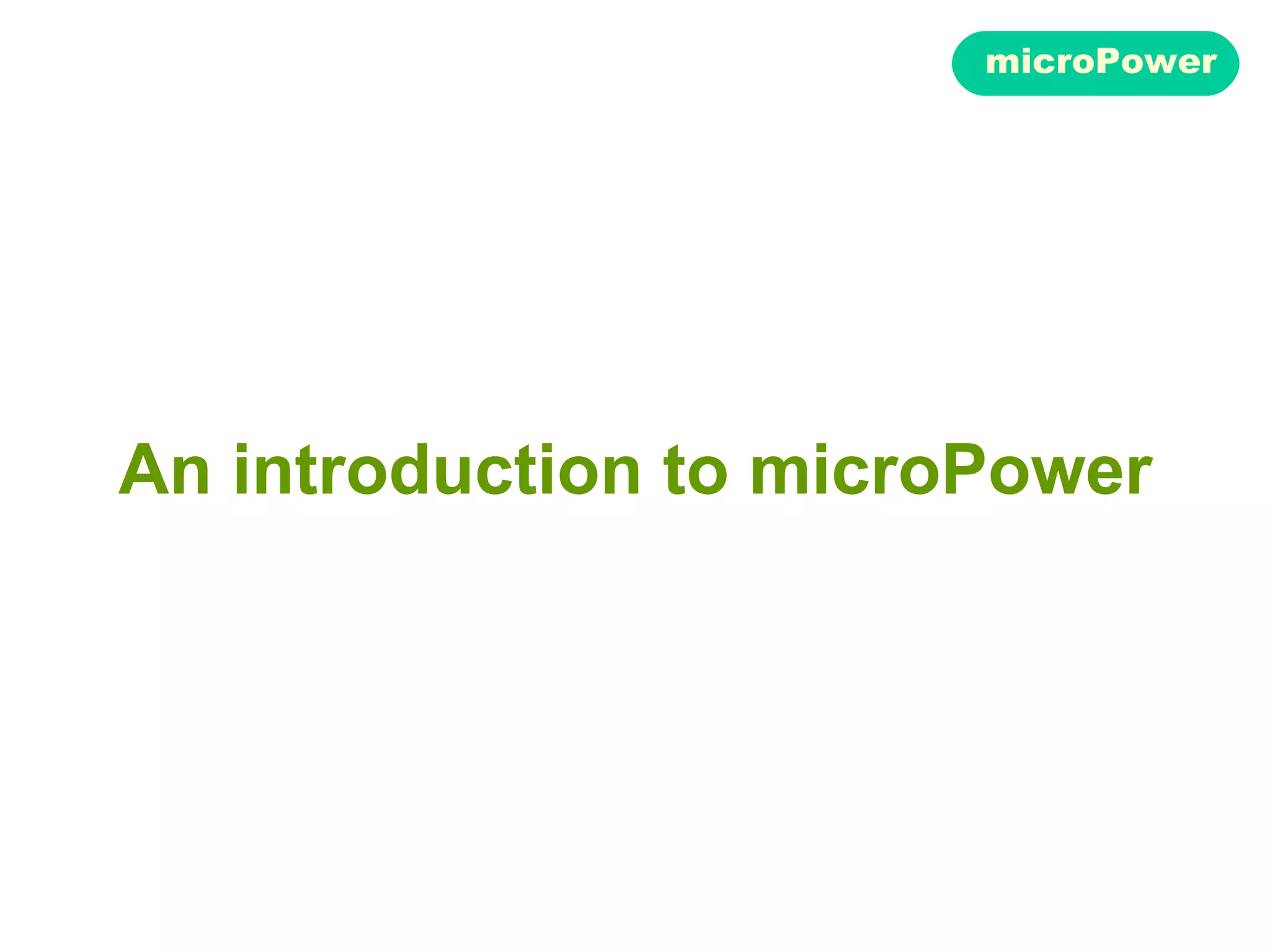 microPower

An introduction to microPower